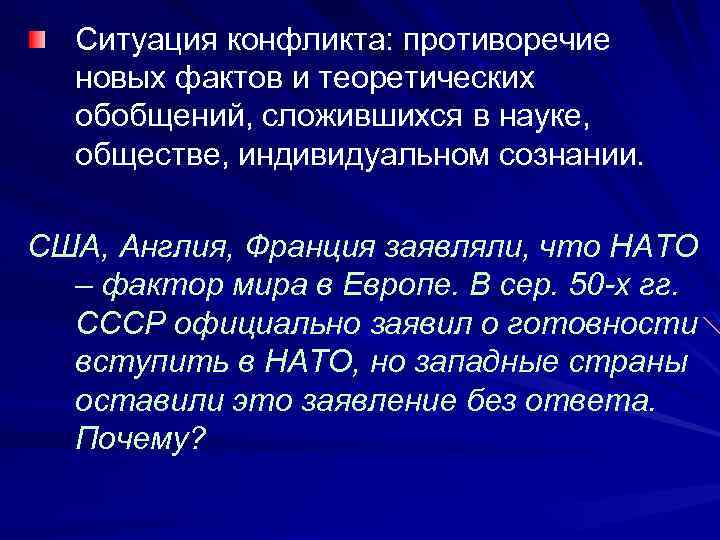 Ситуация конфликта: противоречие новых фактов и теоретических обобщений, сложившихся в науке, обществе, индивидуальном сознании.

США, Англия, Франция заявляли, что НАТО – фактор мира в Европе. В сер. 50-х гг. СССР официально заявил о готовности вступить в НАТО, но западные страны оставили это заявление без ответа. Почему?